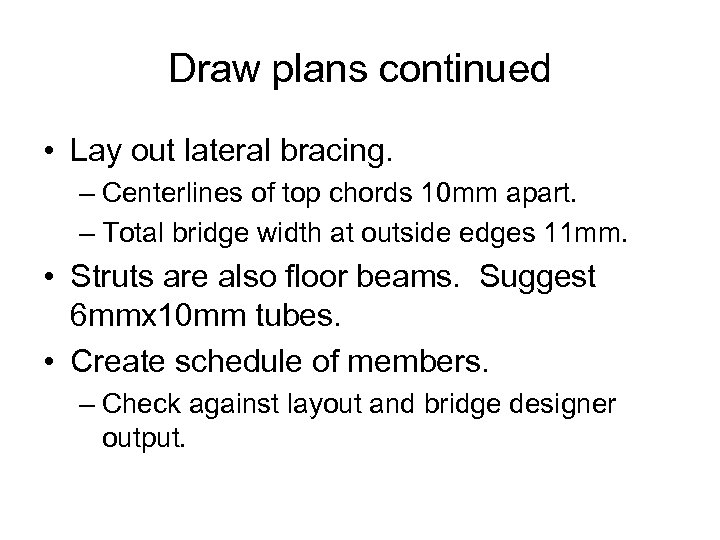 Draw plans continued

• Lay out lateral bracing.
– Centerlines of top chords 10mm apart.
– Total bridge width at outside edges 11mm.
• Struts are also floor beams.  Suggest 6mmx10mm tubes.
• Create schedule of members.
– Check against layout and bridge designer output.